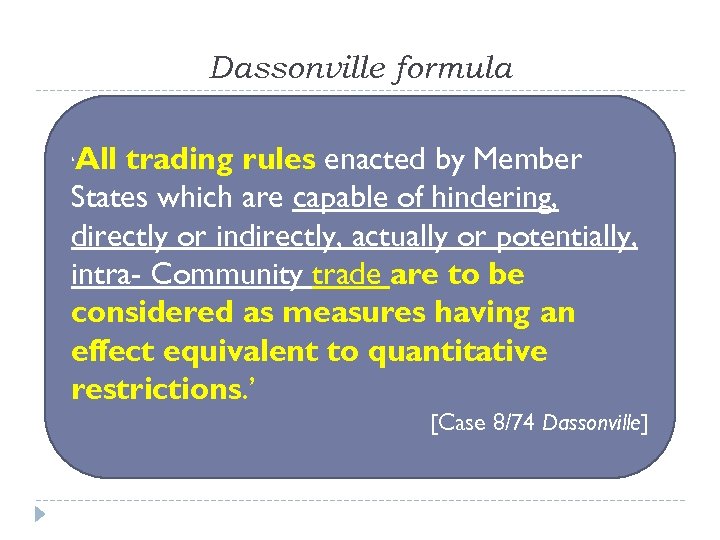 Dassonville formula

'All trading rules enacted by Member States which are capable of hindering, directly or indirectly, actually or potentially, intra- Community trade are to be considered as measures having an effect equivalent to quantitative restrictions.'

[Case 8/74 Dassonville]